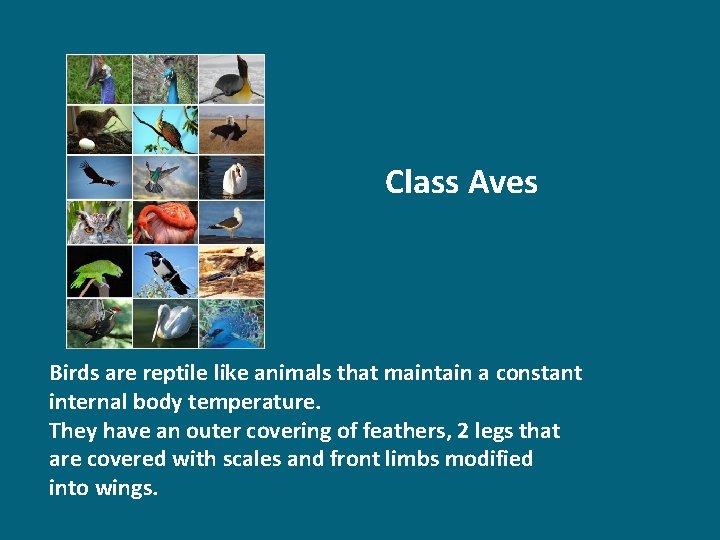 Class Aves

Birds are reptile like animals that maintain a constant internal body temperature.
They have an outer covering of feathers, 2 legs that are covered with scales and front limbs modified into wings.